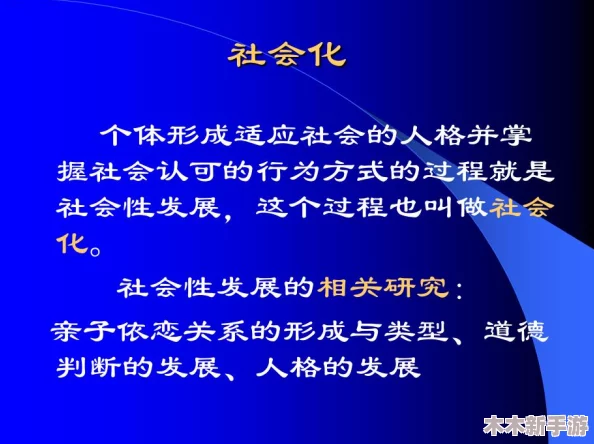 社会化

个体形成适应社会的人格并掌握社会认可的行为方式的过程就是社会性发展，这个过程也叫做社会化。

社会性发展的相关研究：

亲子依恋关系的形成与类型、道德判断的发展、人格的发展

木木新手游